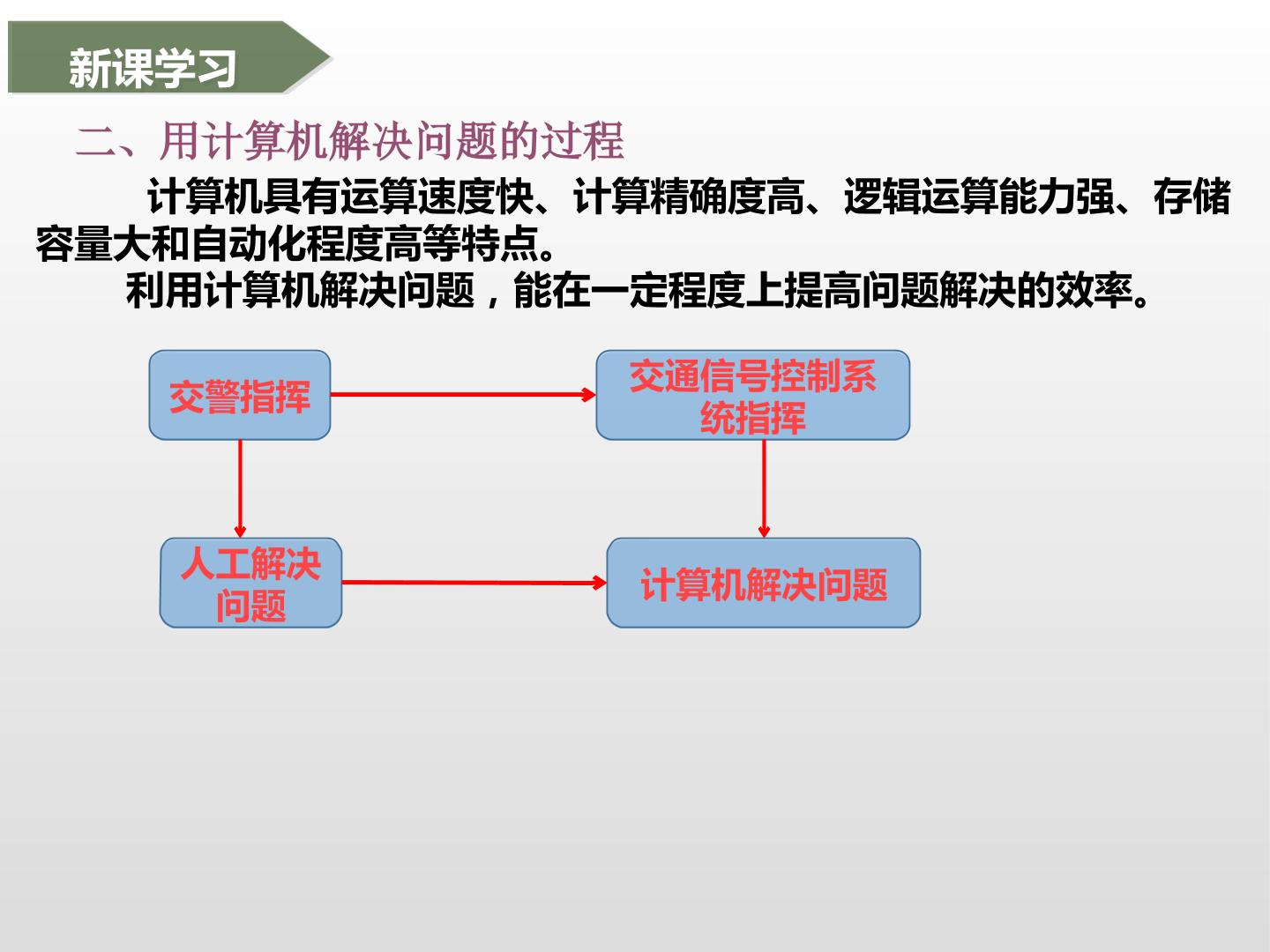 新课学习

二、用计算机解决问题的过程

计算机具有运算速度快、计算精确度高、逻辑运算能力强、存储容量大和自动化程度高等特点。

利用计算机解决问题，能在一定程度上提高问题解决的效率。

交警指挥

交通信号控制系统指挥

人工解决问题

计算机解决问题